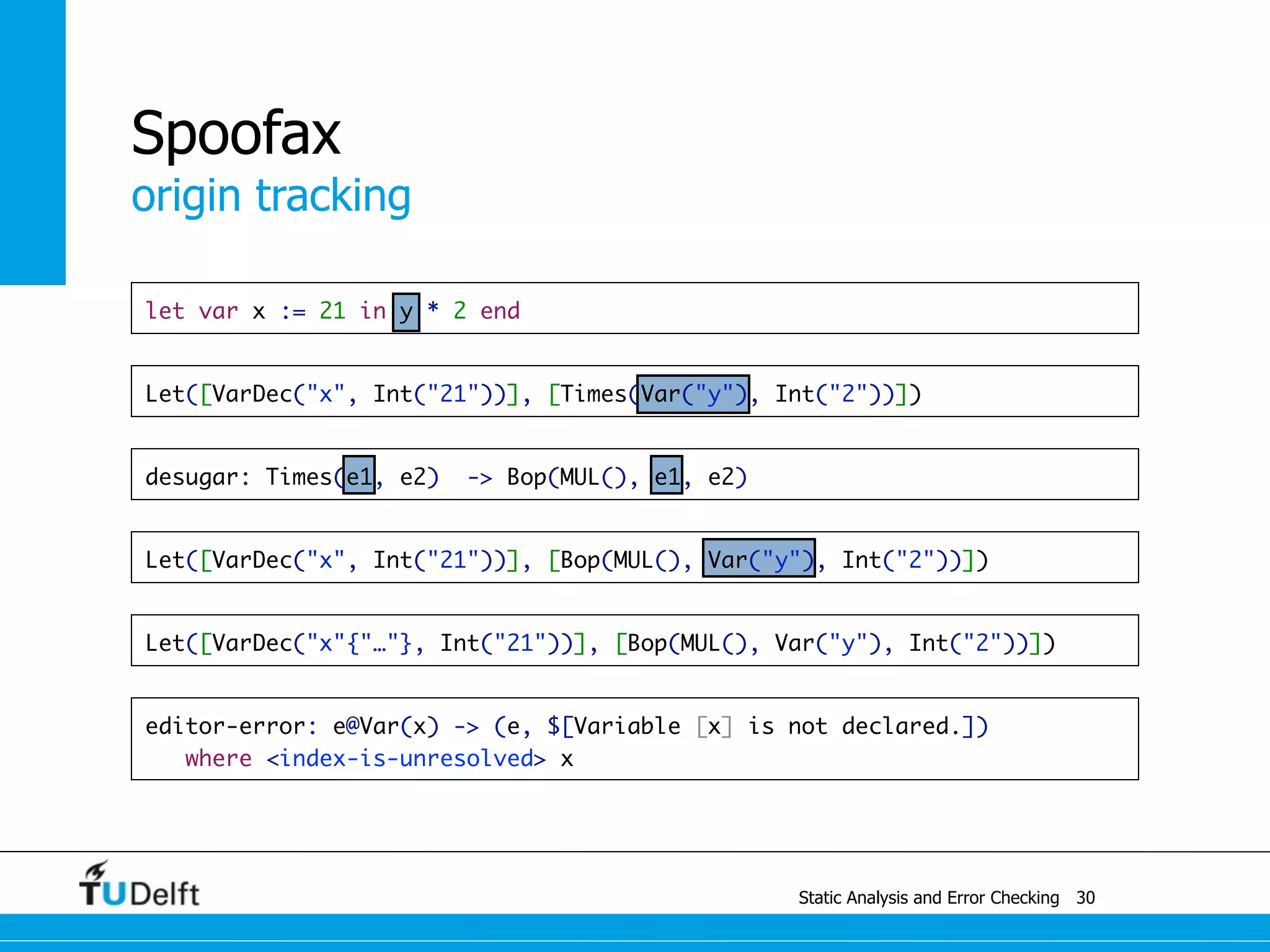 Spoofax
origin tracking

let var x := 21 in y * 2 end

Let([VarDec("x", Int("21"))], [Times(Var("y"), Int("2"))])

desugar: Times(e1, e2) -> Bop(MUL(), e1, e2)

Let([VarDec("x", Int("21"))], [Bop(MUL(), Var("y"), Int("2"))])

Let([VarDec("x"{"…"}, Int("21"))], [Bop(MUL(), Var("y"), Int("2"))])

editor-error: e@Var(x) -> (e, $[Variable [x] is not declared.])
 where <index-is-unresolved> x

TUDelft

Static Analysis and Error Checking 30